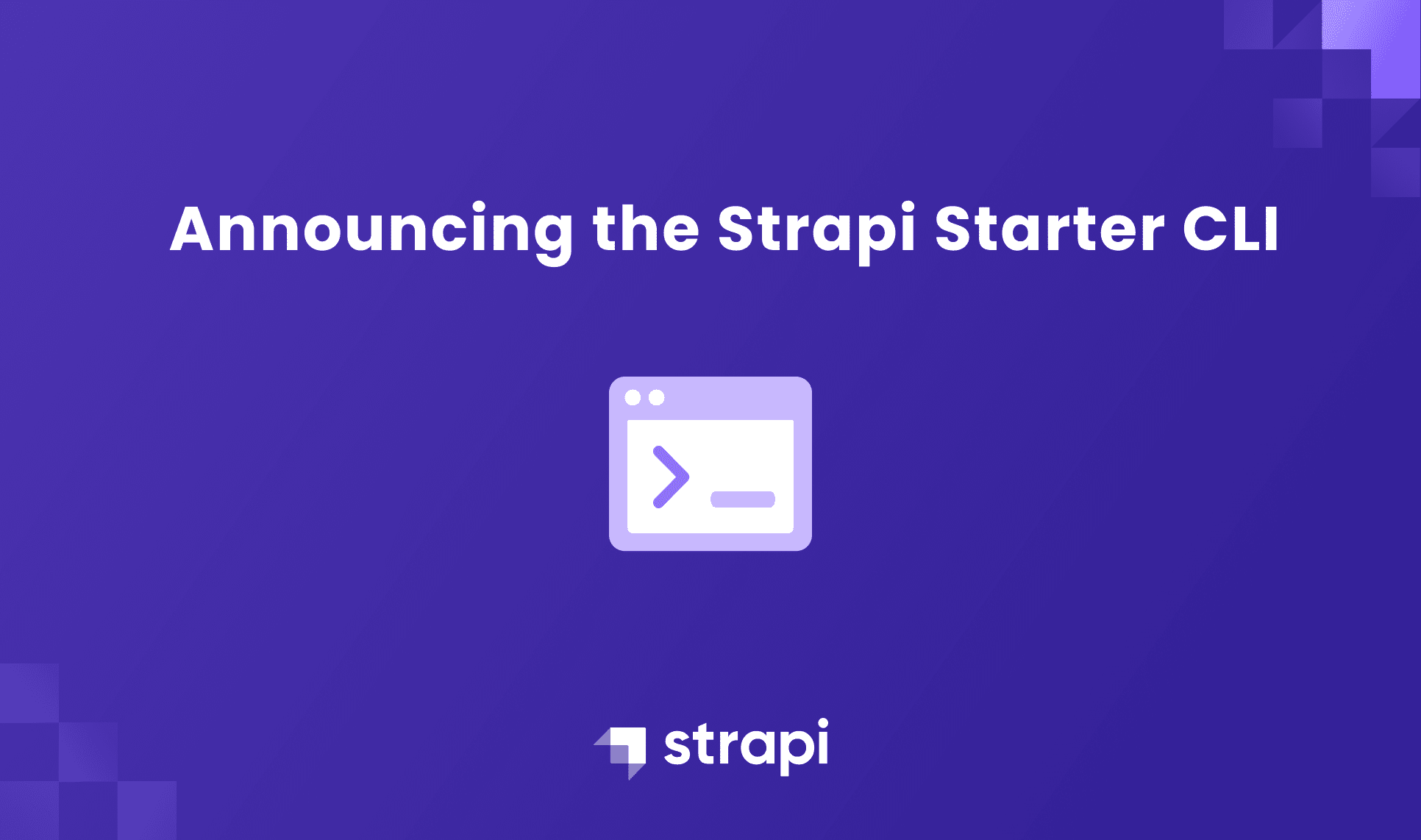 Announcing the Strapi Starter CLI

strapi